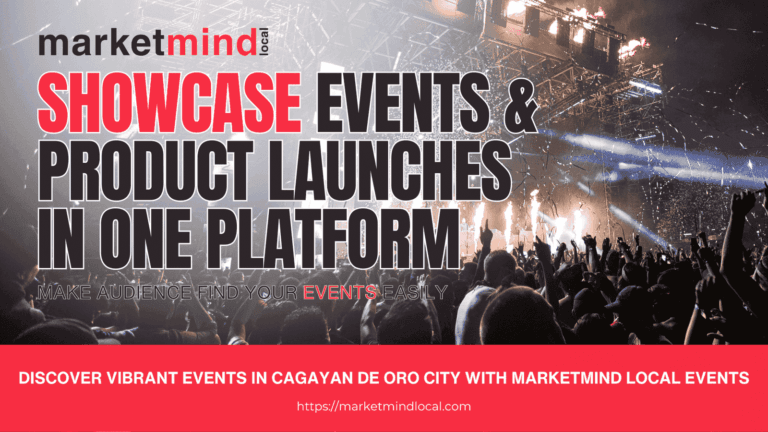 marketmind local

SHOWCASE EVENTS & PRODUCT LAUNCHES IN ONE PLATFORM

MAKE AUDIENCE FIND YOUR EVENTS EASILY

DISCOVER VIBRANT EVENTS IN CAGAYAN DE ORO CITY WITH MARKETMIND LOCAL EVENTS

https://marketmindlocal.com